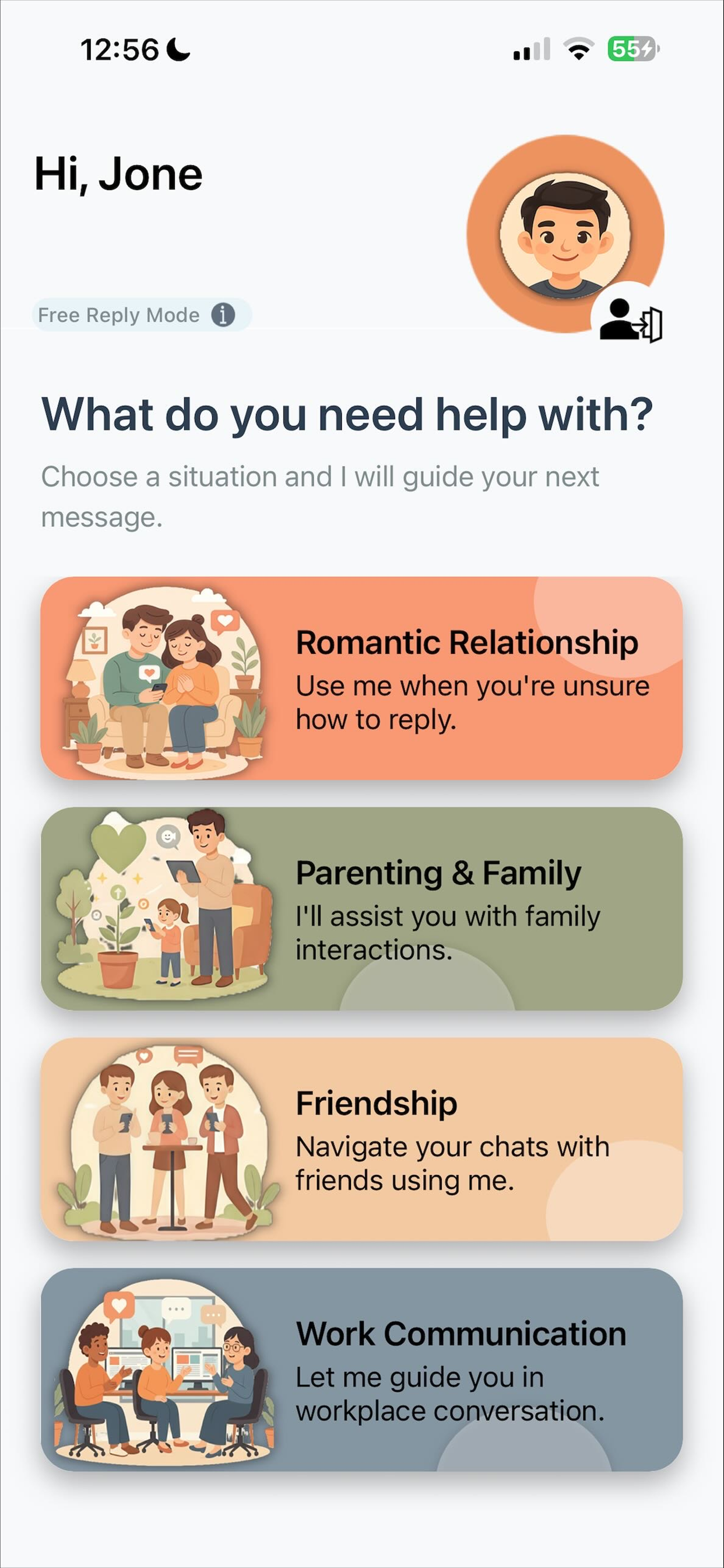 12:56

55

Hi, Jone

Free Reply Mode

What do you need help with?

Choose a situation and I will guide your next message.

Romantic Relationship
Use me when you're unsure how to reply.

Parenting & Family
I'll assist you with family interactions.

Friendship
Navigate your chats with friends using me.

Work Communication
Let me guide you in workplace conversation.